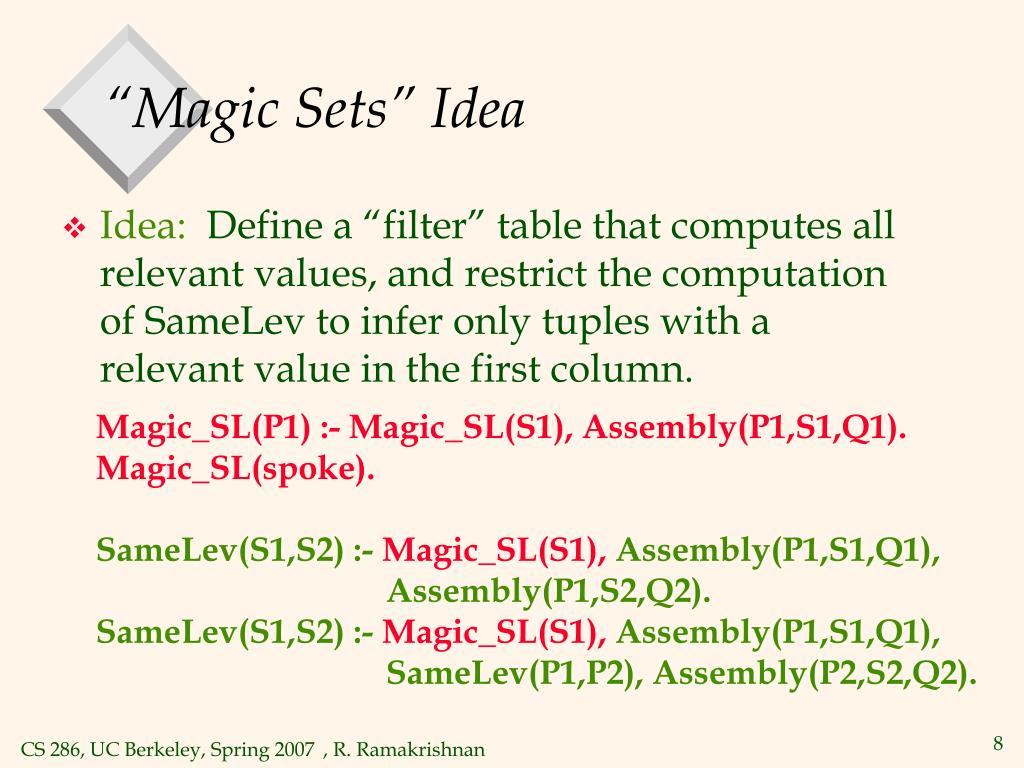 “Magic Sets” Idea

❖ Idea: Define a “filter” table that computes all relevant values, and restrict the computation of SameLev to infer only tuples with a relevant value in the first column.

Magic_SL(P1) :- Magic_SL(S1), Assembly(P1,S1,Q1).
Magic_SL(spoke).

SameLev(S1,S2) :- Magic_SL(S1), Assembly(P1,S1,Q1), Assembly(P1,S2,Q2).
SameLev(S1,S2) :- Magic_SL(S1), Assembly(P1,S1,Q1), SameLev(P1,P2), Assembly(P2,S2,Q2).

CS 286, UC Berkeley, Spring 2007 , R. Ramakrishnan

8